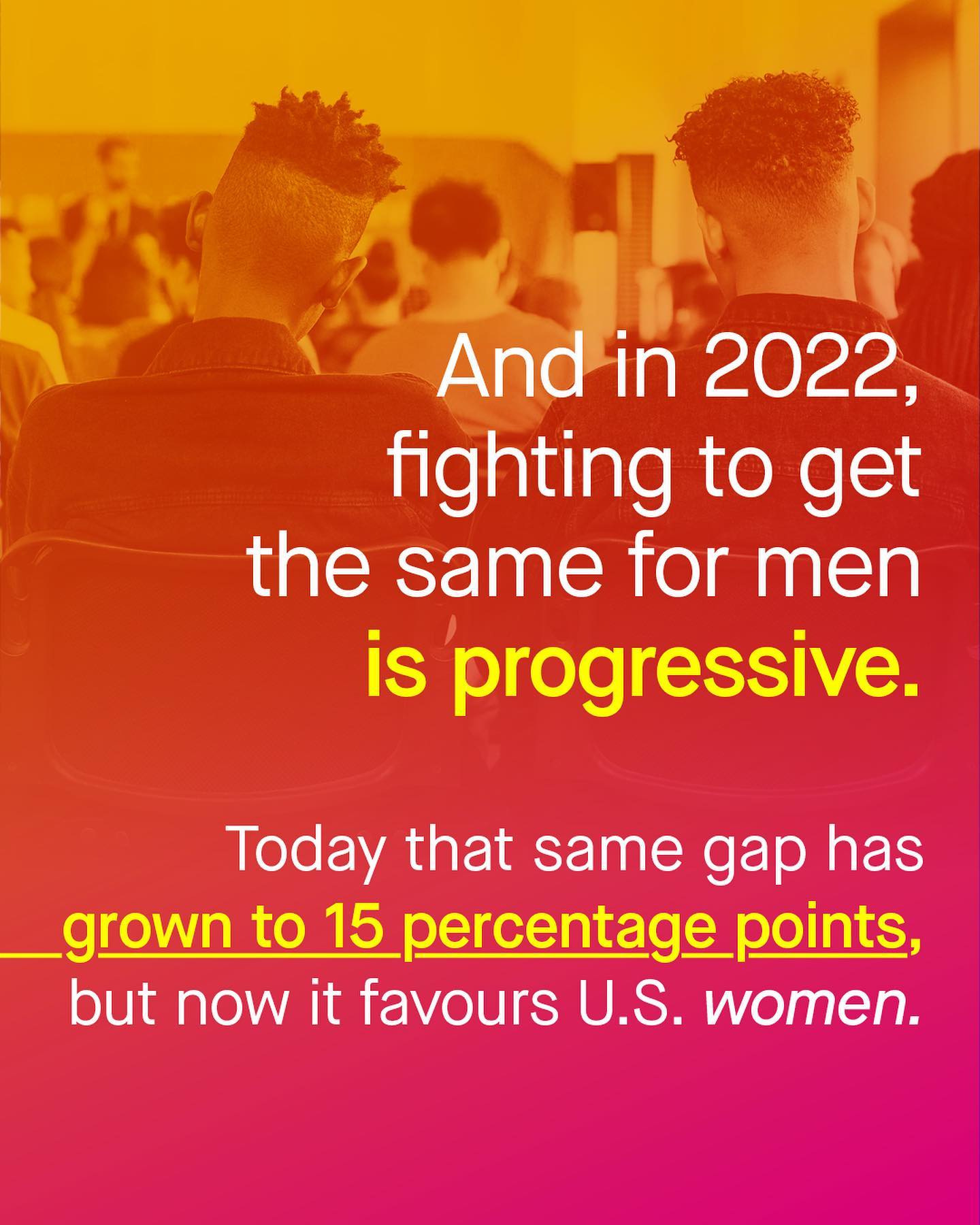 And in 2022, fighting to get the same for men is progressive.

Today that same gap has grown to 15 percentage points, but now it favours U.S. women.